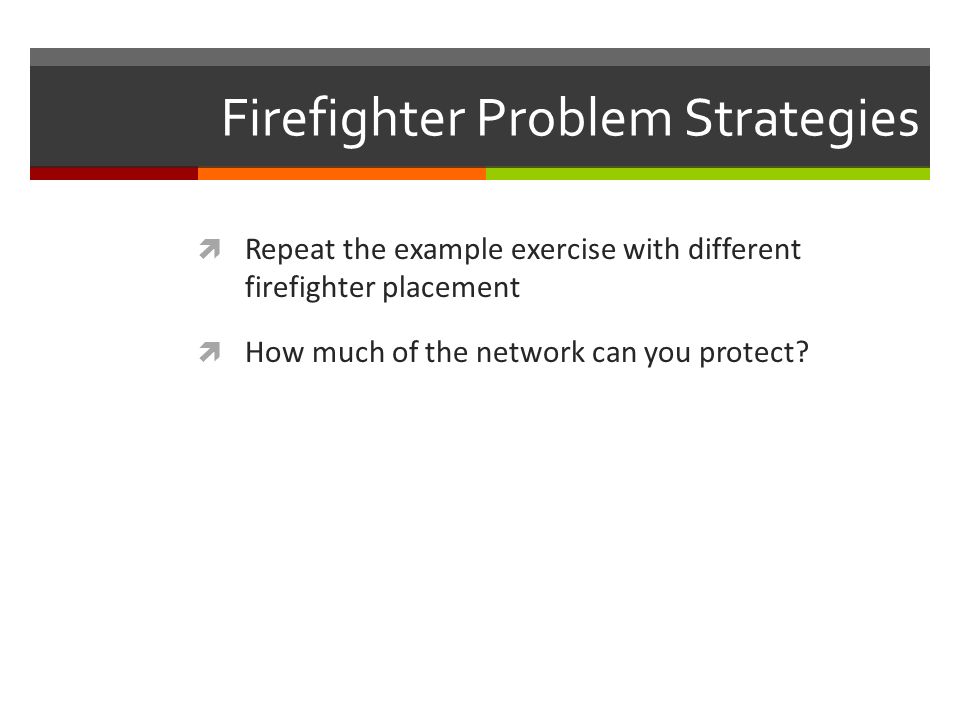 Firefighter Problem Strategies

Repeat the example exercise with different firefighter placement

How much of the network can you protect?